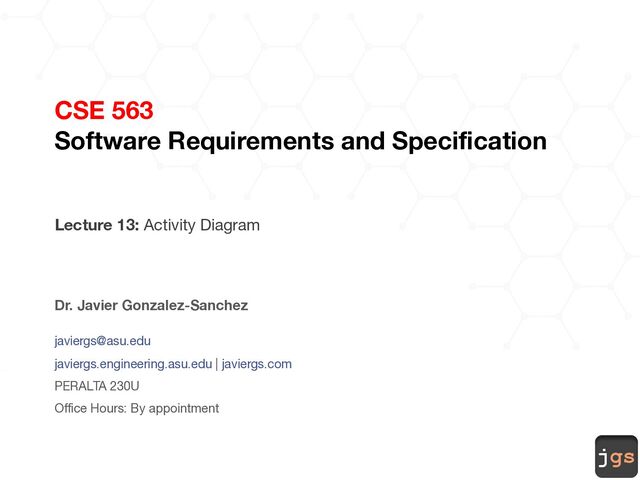 CSE 563
Software Requirements and Specification

Lecture 13: Activity Diagram

Dr. Javier Gonzalez-Sanchez

javiergs@asu.edu

javiergs.engineering.asu.edu | javiergs.com

PERALTA 230U

Office Hours: By appointment

jgs